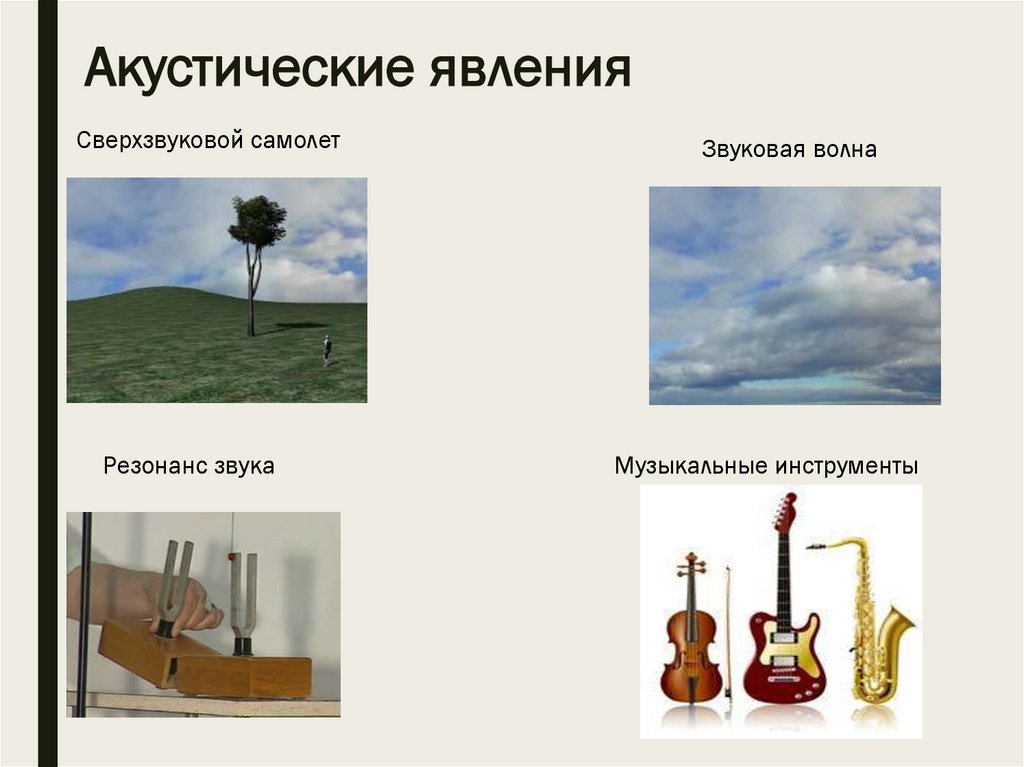 Акустические явления

Сверхзвуковой самолет

Звуковая волна

Резонанс звука

Музыкальные инструменты